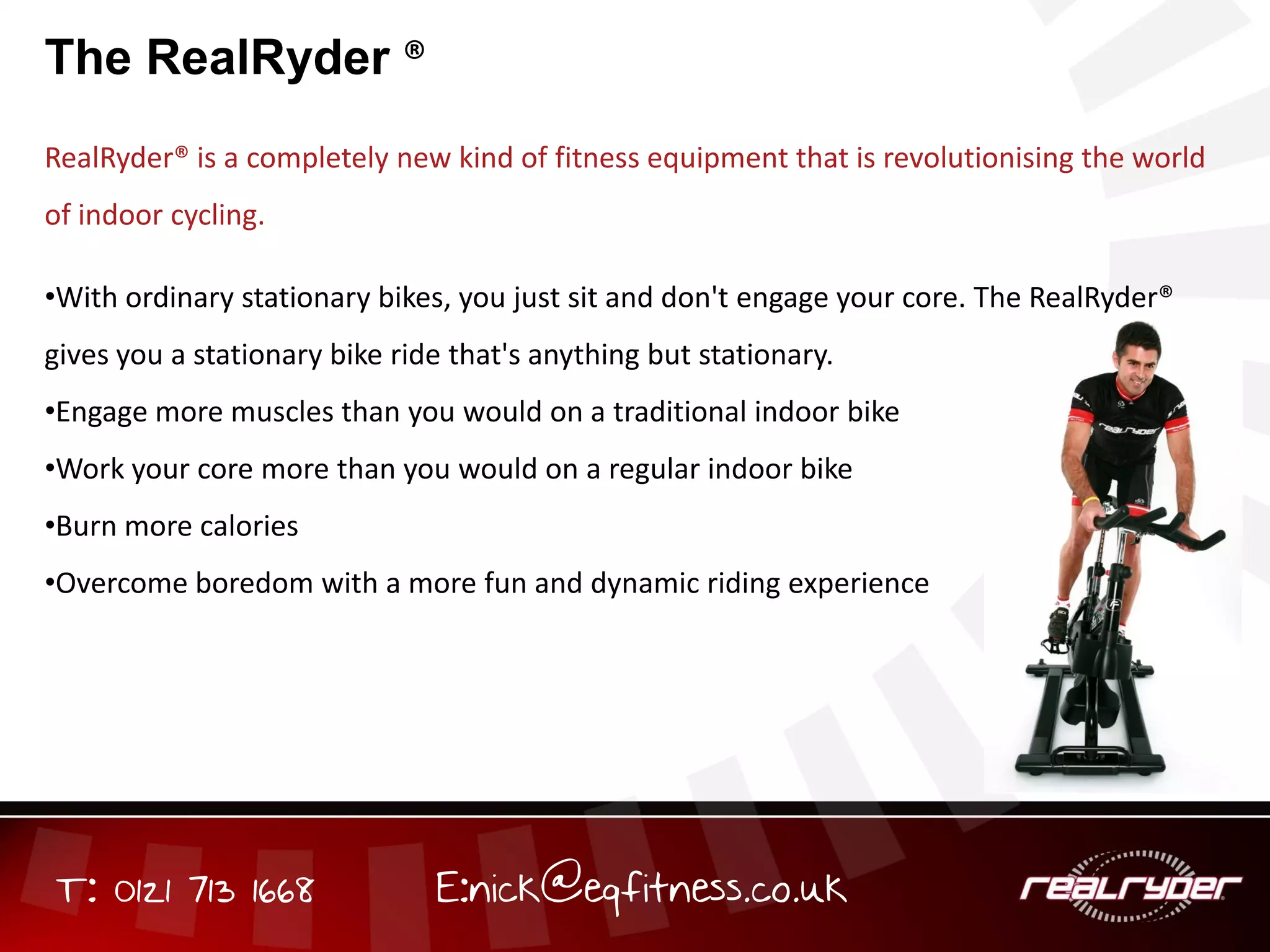 The RealRyder ®

RealRyder® is a completely new kind of fitness equipment that is revolutionising the world of indoor cycling.

•With ordinary stationary bikes, you just sit and don't engage your core. The RealRyder® gives you a stationary bike ride that's anything but stationary.

•Engage more muscles than you would on a traditional indoor bike

•Work your core more than you would on a regular indoor bike

•Burn more calories

•Overcome boredom with a more fun and dynamic riding experience

realryder

T: 0121 713 1668

E:nick@eqfitness.co.uk

realryder